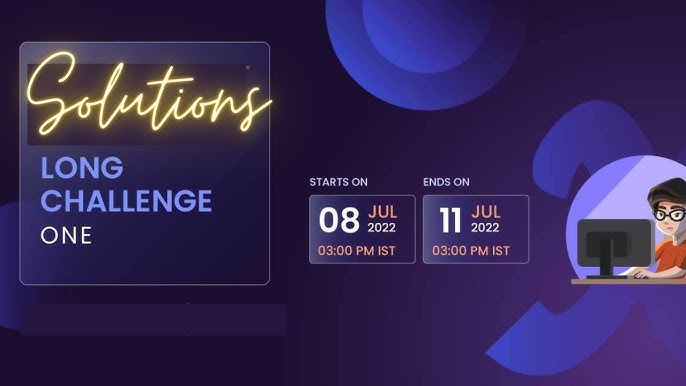 Solutions

LONG CHALLENGE ONE

STARTS ON
08 JUL 2022
03:00 PM IST

ENDS ON
11 JUL 2022
03:00 PM IST